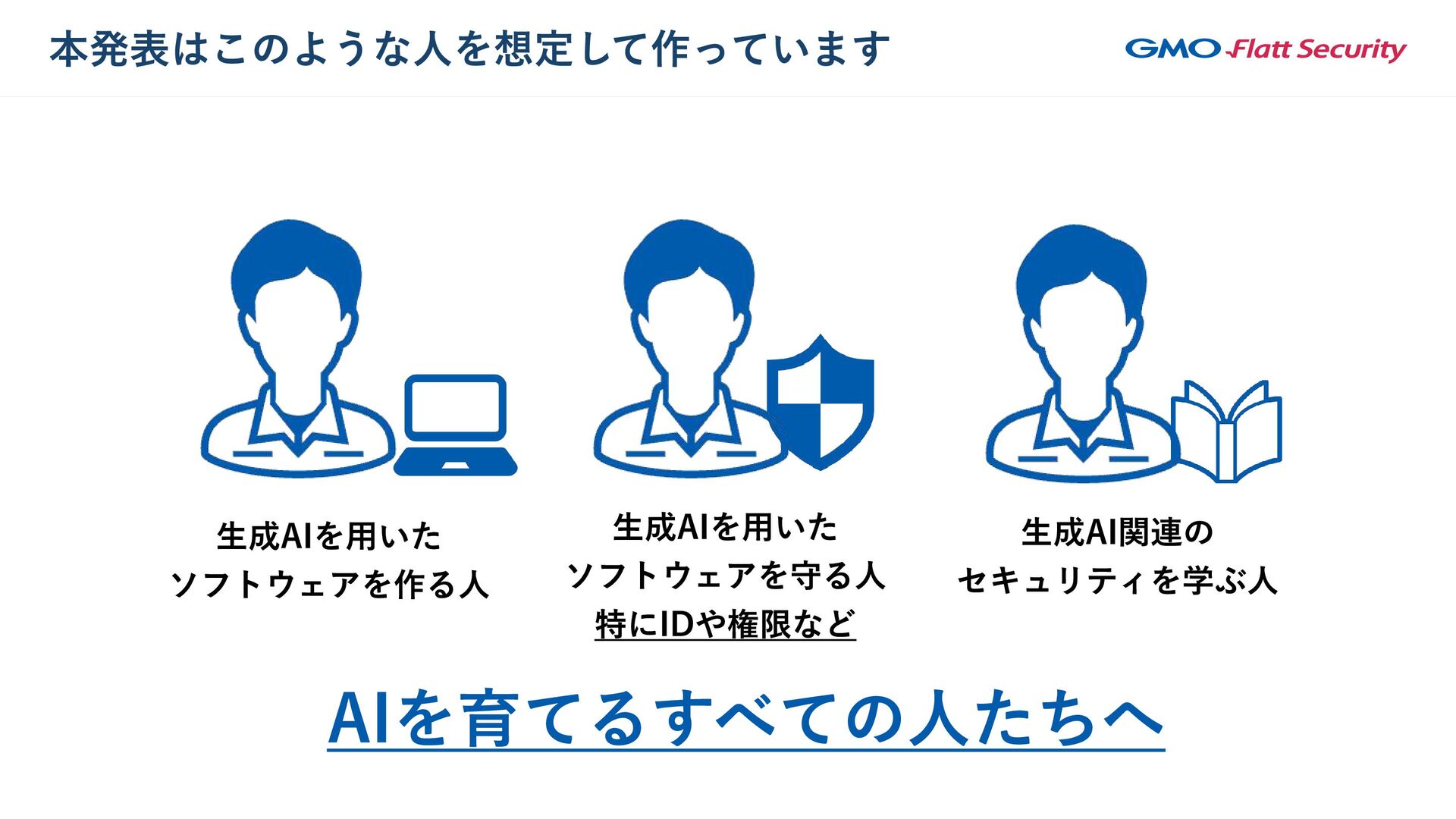 本発表はこのような人を想定して作っています

GMO Flatt Security

生成AIを用いた
ソフトウェアを作る人

生成AIを用いた
ソフトウェアを守る人
特にIDや権限など

生成AI関連の
セキュリティを学ぶ人

AIを育てるすべての人たちへ